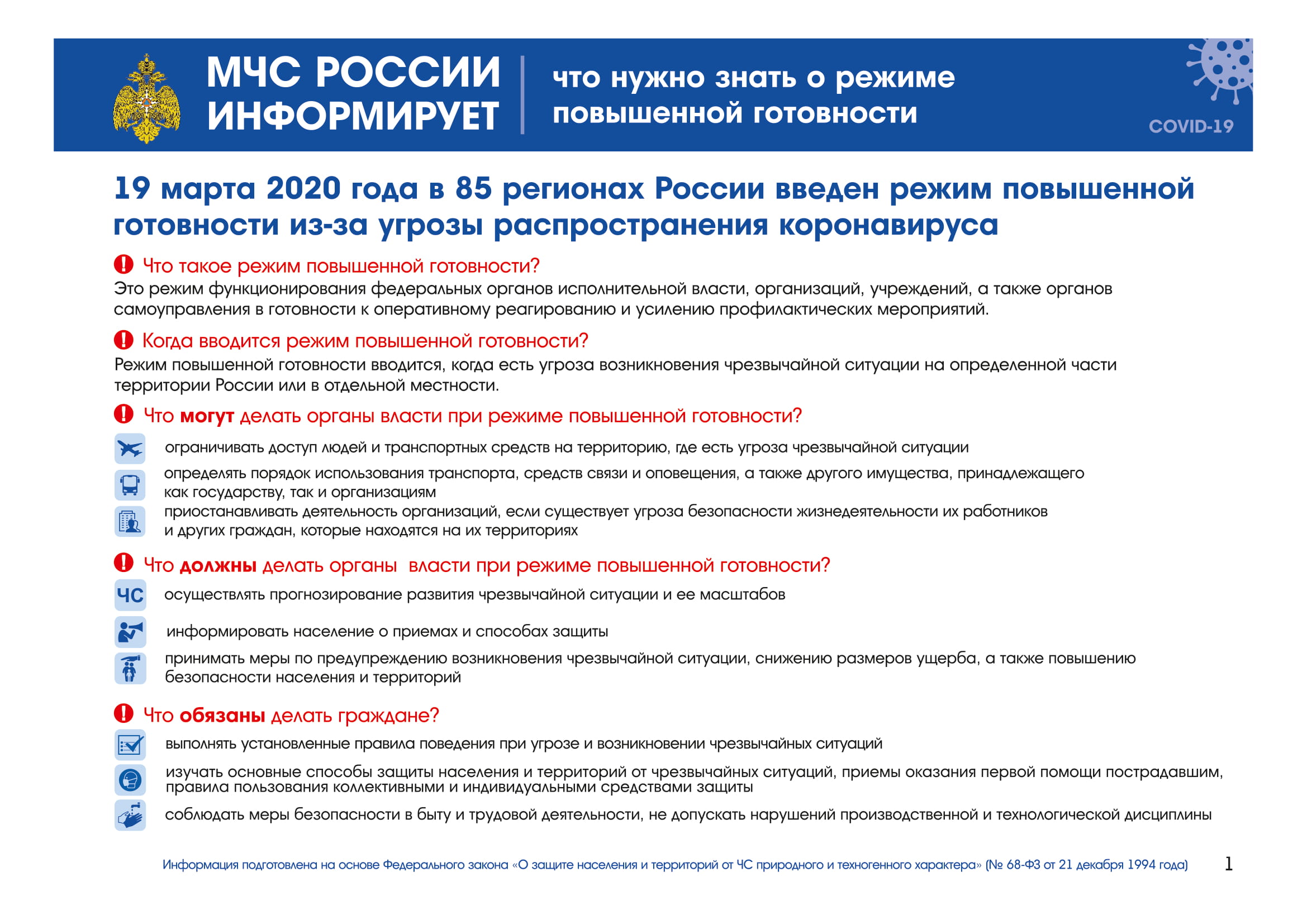 МЧС РОССИИ ИНФОРМИРУЕТ

что нужно знать о режиме повышенной готовности

COVID-19

19 марта 2020 года в 85 регионах России введен режим повышенной готовности из-за угрозы распространения коронавируса

Что такое режим повышенной готовности?
Это режим функционирования федеральных органов исполнительной власти, организаций, учреждений, а также органов самоуправления в готовности к оперативному реагированию и усилению профилактических мероприятий.

Когда вводится режим повышенной готовности?
Режим повышенной готовности вводится, когда есть угроза возникновения чрезвычайной ситуации на определенной части территории России или в отдельной местности.

Что могут делать органы власти при режиме повышенной готовности?

ограничивать доступ людей и транспортных средств на территорию, где есть угроза чрезвычайной ситуации

определять порядок использования транспорта, средств связи и оповещения, а также другого имущества, принадлежащего как государству, так и организациям

приостанавливать деятельность организаций, если существует угроза безопасности жизнедеятельности их работников и других граждан, которые находятся на их территориях

Что должны делать органы власти при режиме повышенной готовности?

ЧС

осуществлять прогнозирование развития чрезвычайной ситуации и ее масштабов

информировать население о приемах и способах защиты

принимать меры по предупреждению возникновения чрезвычайной ситуации, снижению размеров ущерба, а также повышению безопасности населения и территорий

Что обязаны делать граждане?

выполнять установленные правила поведения при угрозе и возникновении чрезвычайных ситуаций

изучать основные способы защиты населения и территорий от чрезвычайных ситуаций, приемы оказания первой помощи пострадавшим, правила пользования коллективными и индивидуальными средствами защиты

соблюдать меры безопасности в быту и трудовой деятельности, не допускать нарушений производственной и технологической дисциплины

Информация подготовлена на основе Федерального закона «О защите населения и территорий от ЧС природного и техногенного характера» (№ 68-ФЗ от 21 декабря 1994 года)

1